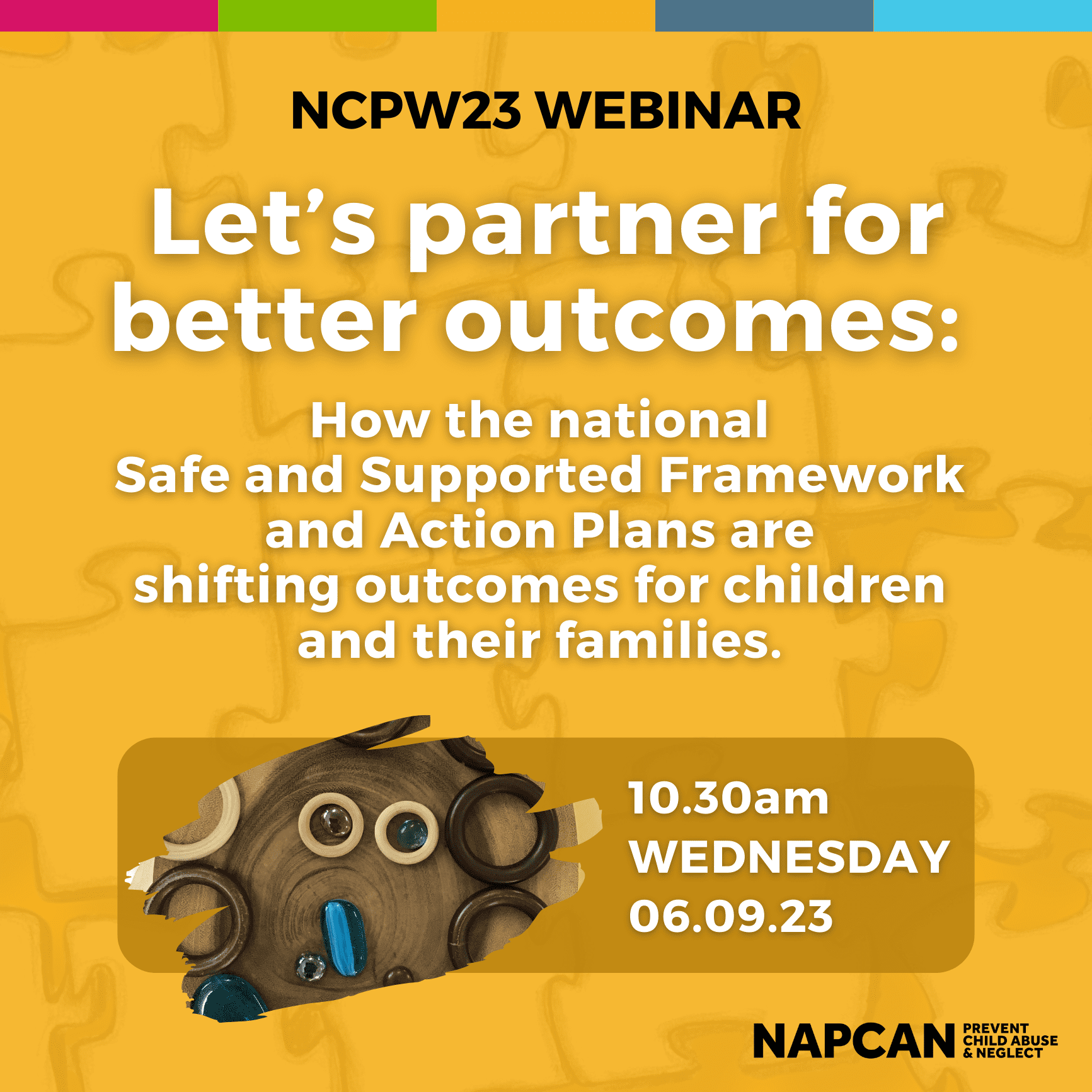 NCPW23 WEBINAR

Let's partner for better outcomes:

How the national Safe and Supported Framework and Action Plans are shifting outcomes for children and their families.

10.30am
WEDNESDAY
06.09.23

NAPCAN PREVENT CHILD ABUSE & NEGLECT